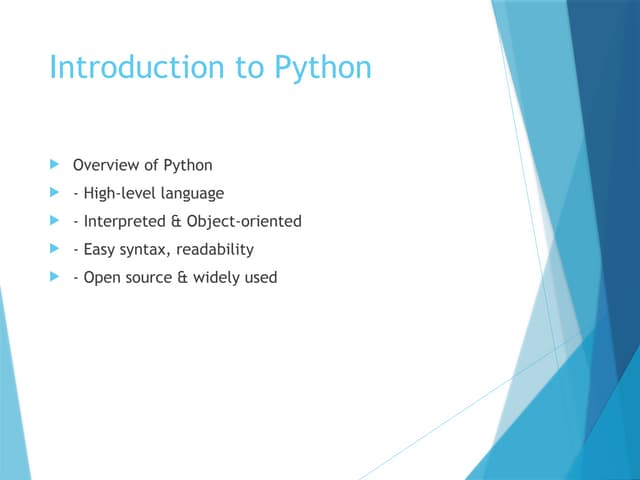 Introduction to Python

Overview of Python
- High-level language
- Interpreted & Object-oriented
- Easy syntax, readability
- Open source & widely used